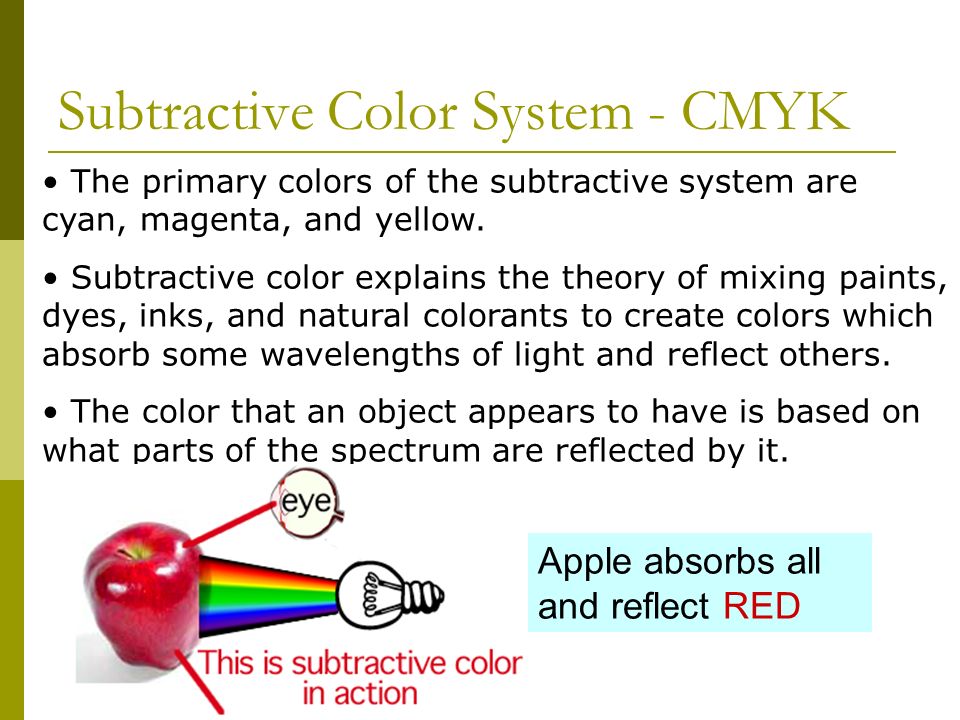 Subtractive Color System - CMYK

• The primary colors of the subtractive system are cyan, magenta, and yellow.

• Subtractive color explains the theory of mixing paints, dyes, inks, and natural colorants to create colors which absorb some wavelengths of light and reflect others.

• The color that an object appears to have is based on what parts of the spectrum are reflected by it.

eye

This is subtractive color in action

Apple absorbs all and reflect RED